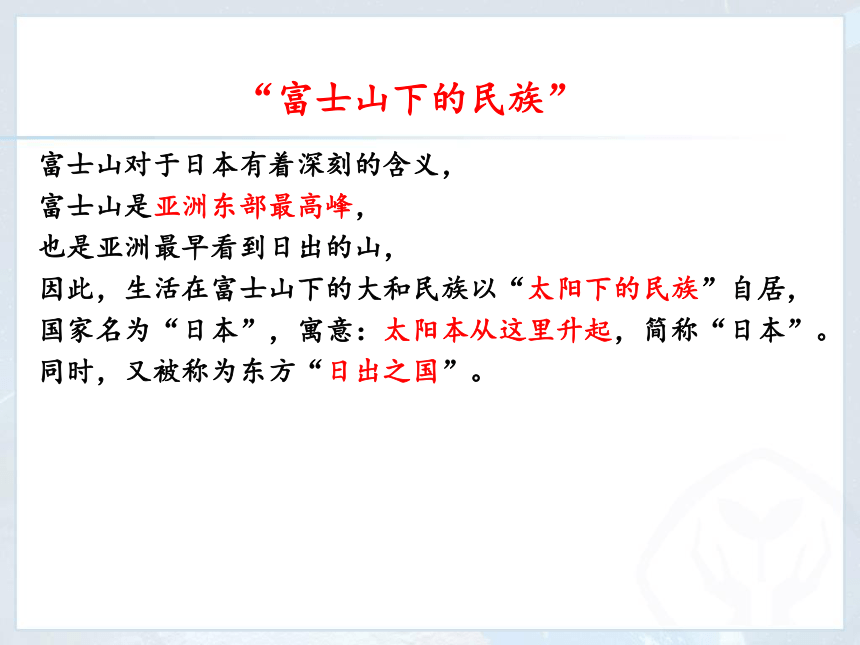 “富士山下的民族”

富士山对于日本有着深刻的含义，
富士山是亚洲东部最高峰，
也是亚洲最早看到日出的山，
因此，生活在富士山下的大和民族以“太阳下的民族”自居，
国家名为“日本”，寓意：太阳本从这里升起，简称“日本”。
同时，又被称为东方“日出之国”。